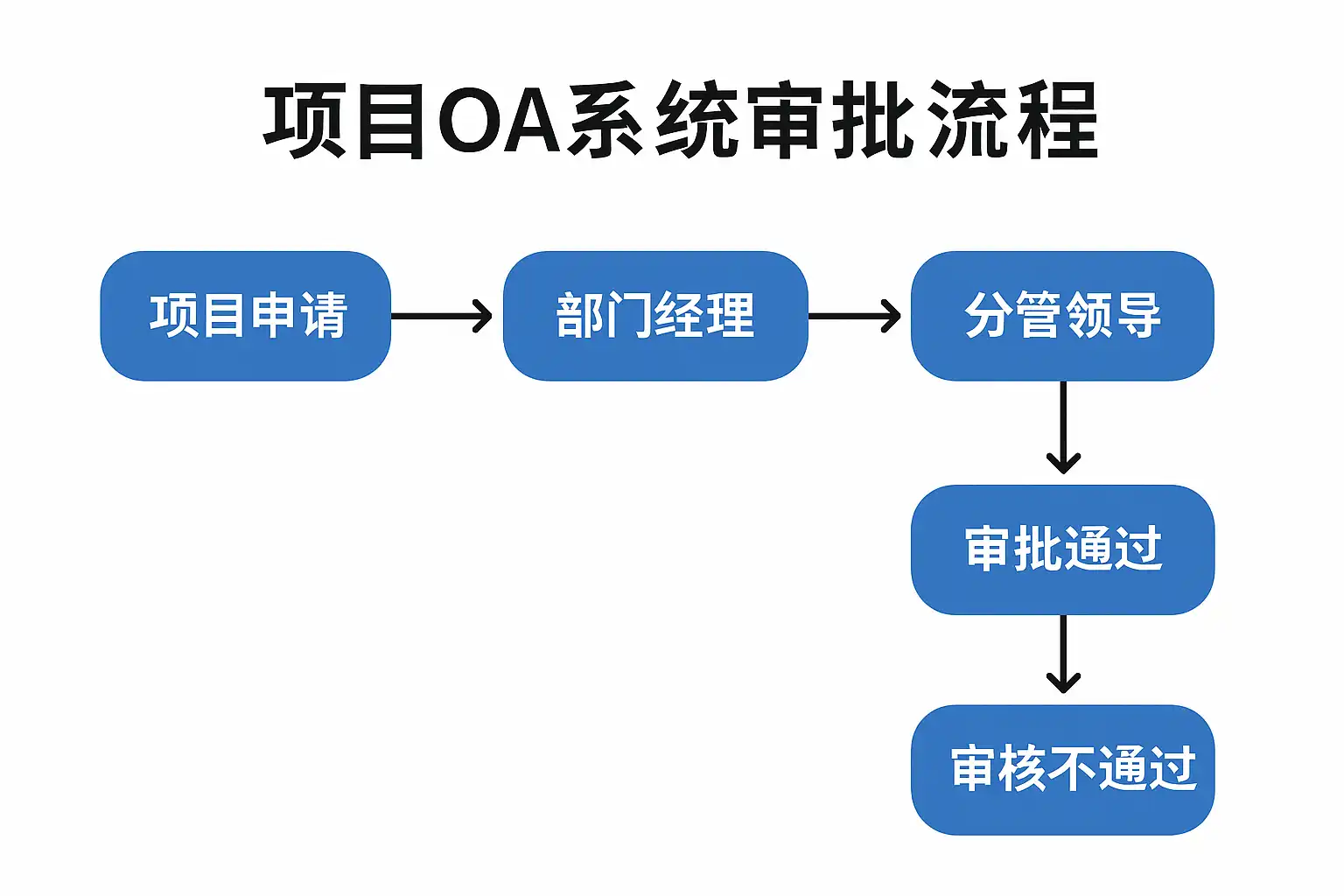 项目OA系统审批流程

项目申请

部门经理

分管领导

审批通过

审核不通过